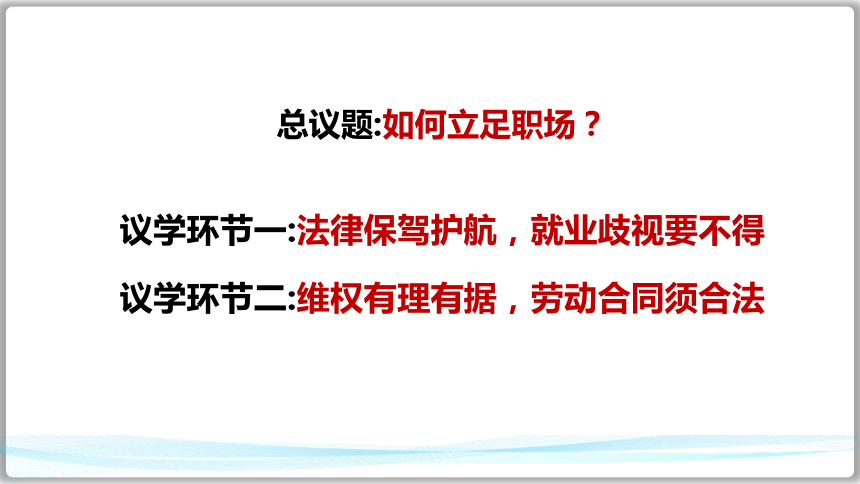 总议题:如何立足职场？

议学环节一:法律保驾护航，就业歧视要不得

议学环节二:维权有理有据，劳动合同须合法